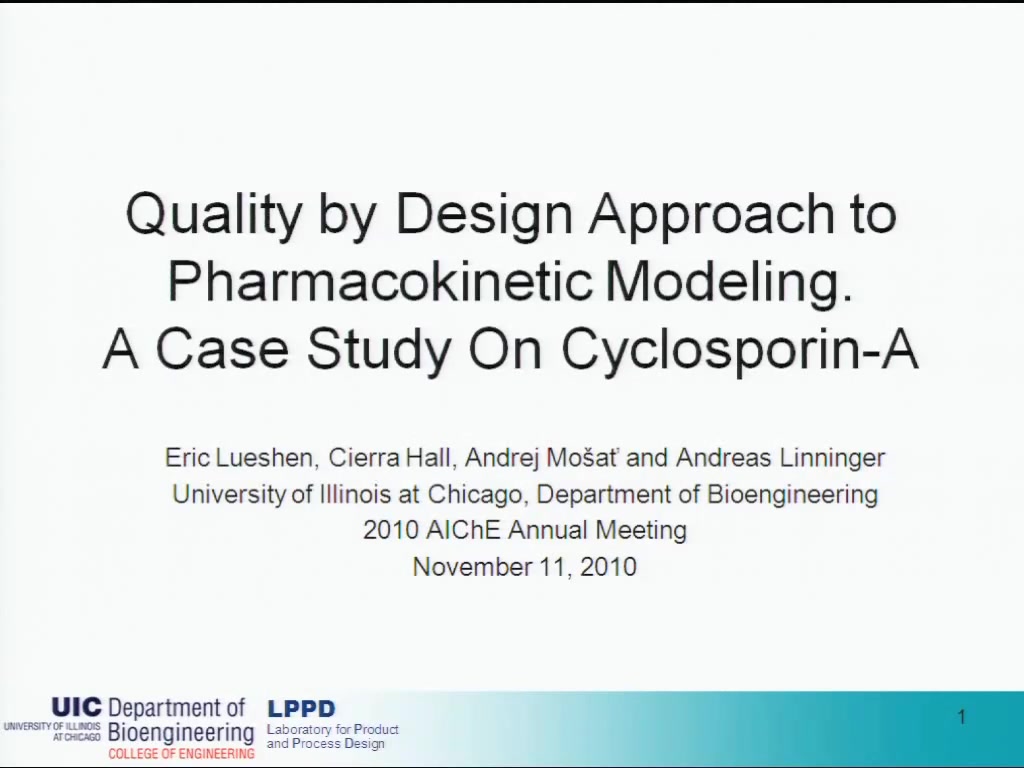 Quality by Design Approach to Pharmacokinetic Modeling. A Case Study On Cyclosporin-A

Eric Lueshen, Cierra Hall, Andrej Mošať and Andreas Linninger
University of Illinois at Chicago, Department of Bioengineering
2010 AIChE Annual Meeting
November 11, 2010

UIC UNIVERSITY OF ILLINOIS AT CHICAGO Department of Bioengineering COLLEGE OF ENGINEERING

LPPD Laboratory for Product and Process Design

1